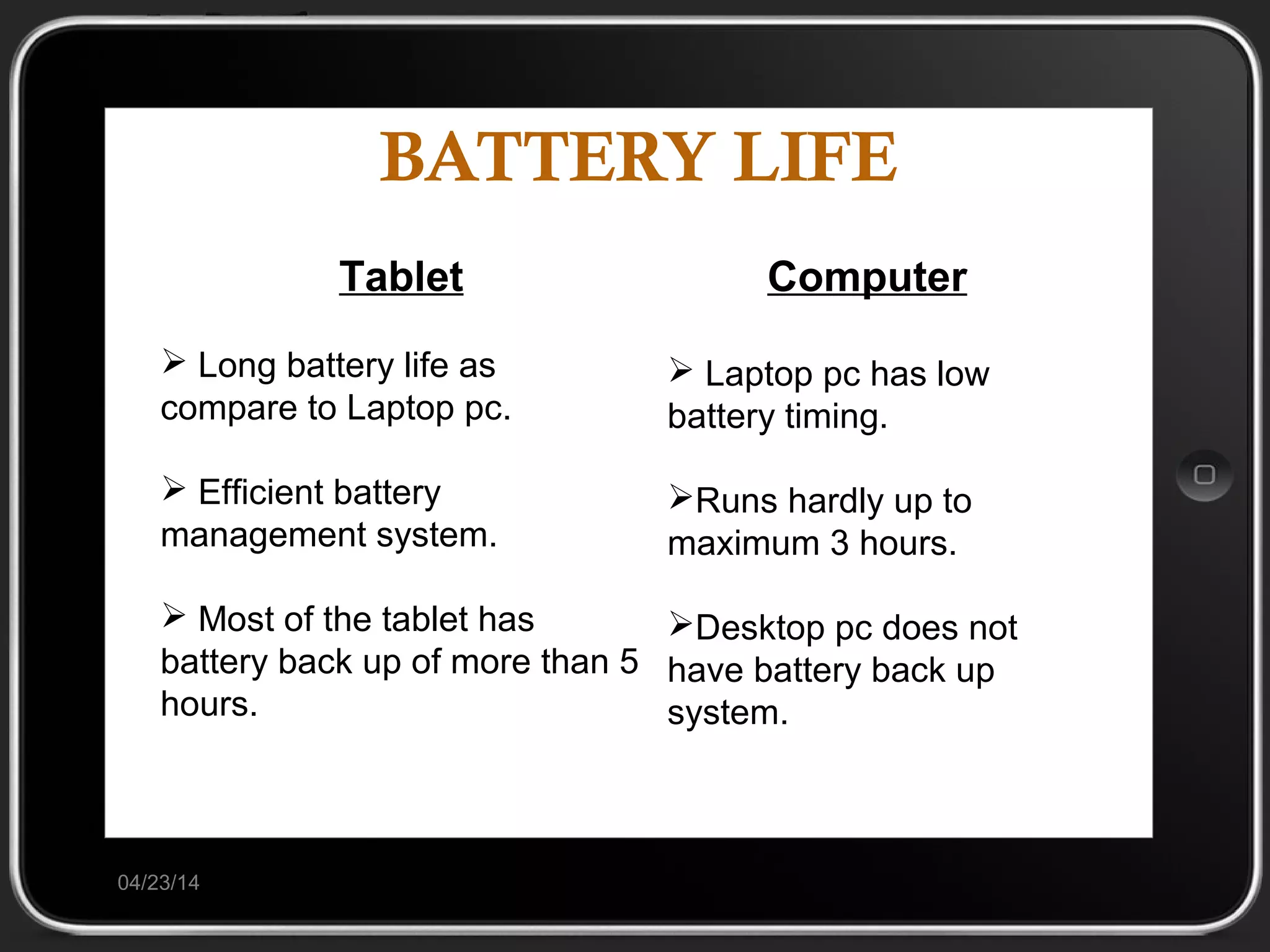 BATTERY LIFE

Tablet

➢ Long battery life as compare to Laptop pc.

➢ Efficient battery management system.

➢ Most of the tablet has battery back up of more than 5 hours.

Computer

➢ Laptop pc has low battery timing.

➢Runs hardly up to maximum 3 hours.

➢Desktop pc does not have battery back up system.

04/23/14